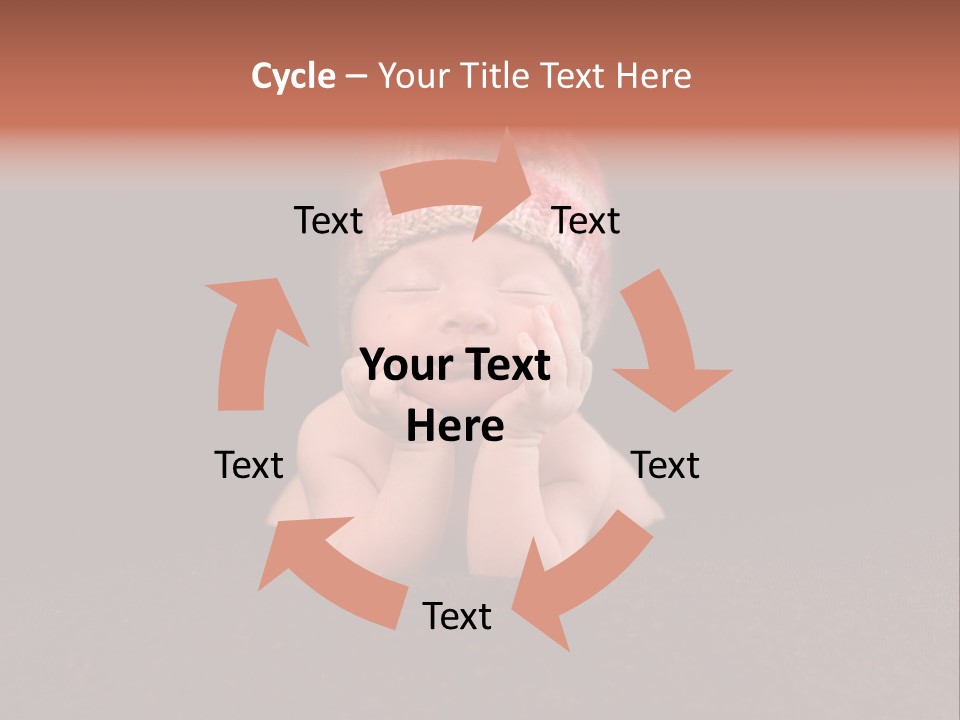 Cycle – Your Title Text Here

Text

Text

Your Text Here

Text

Text

Text